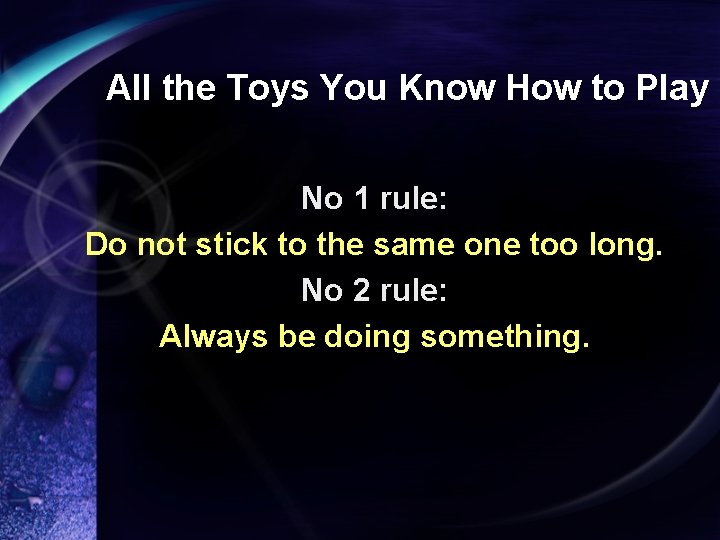 All the Toys You Know How to Play

No 1 rule:
Do not stick to the same one too long.
No 2 rule:
Always be doing something.